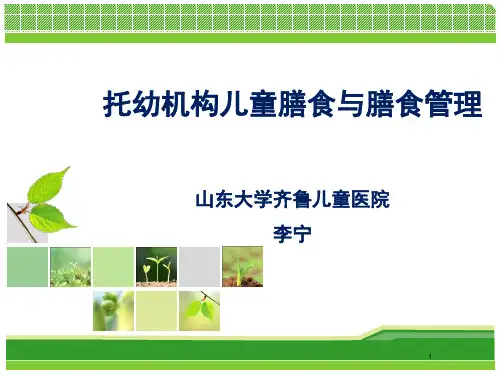 托幼机构儿童膳食与膳食管理

山东大学齐鲁儿童医院

李宁

1